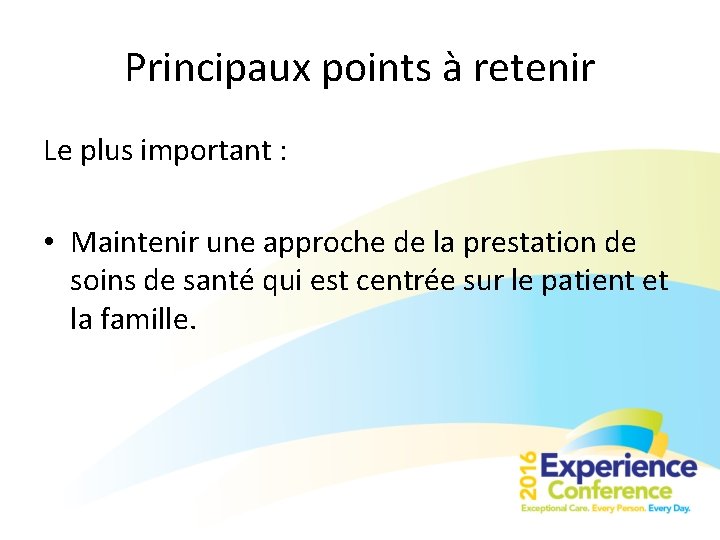 Principaux points à retenir

Le plus important :

• Maintenir une approche de la prestation de soins de santé qui est centrée sur le patient et la famille.

2016 Experience Conference
Exceptional Care. Every Person. Every Day.